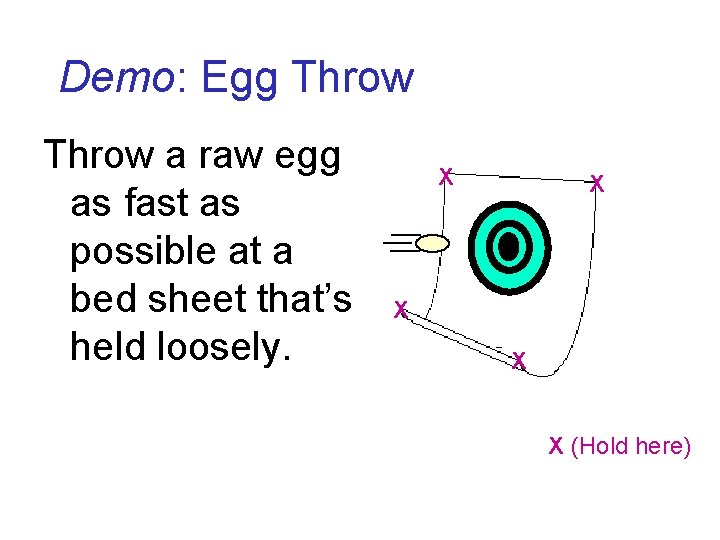 Demo: Egg Throw

Throw a raw egg as fast as possible at a bed sheet that's held loosely.

X
X
X
X

X (Hold here)